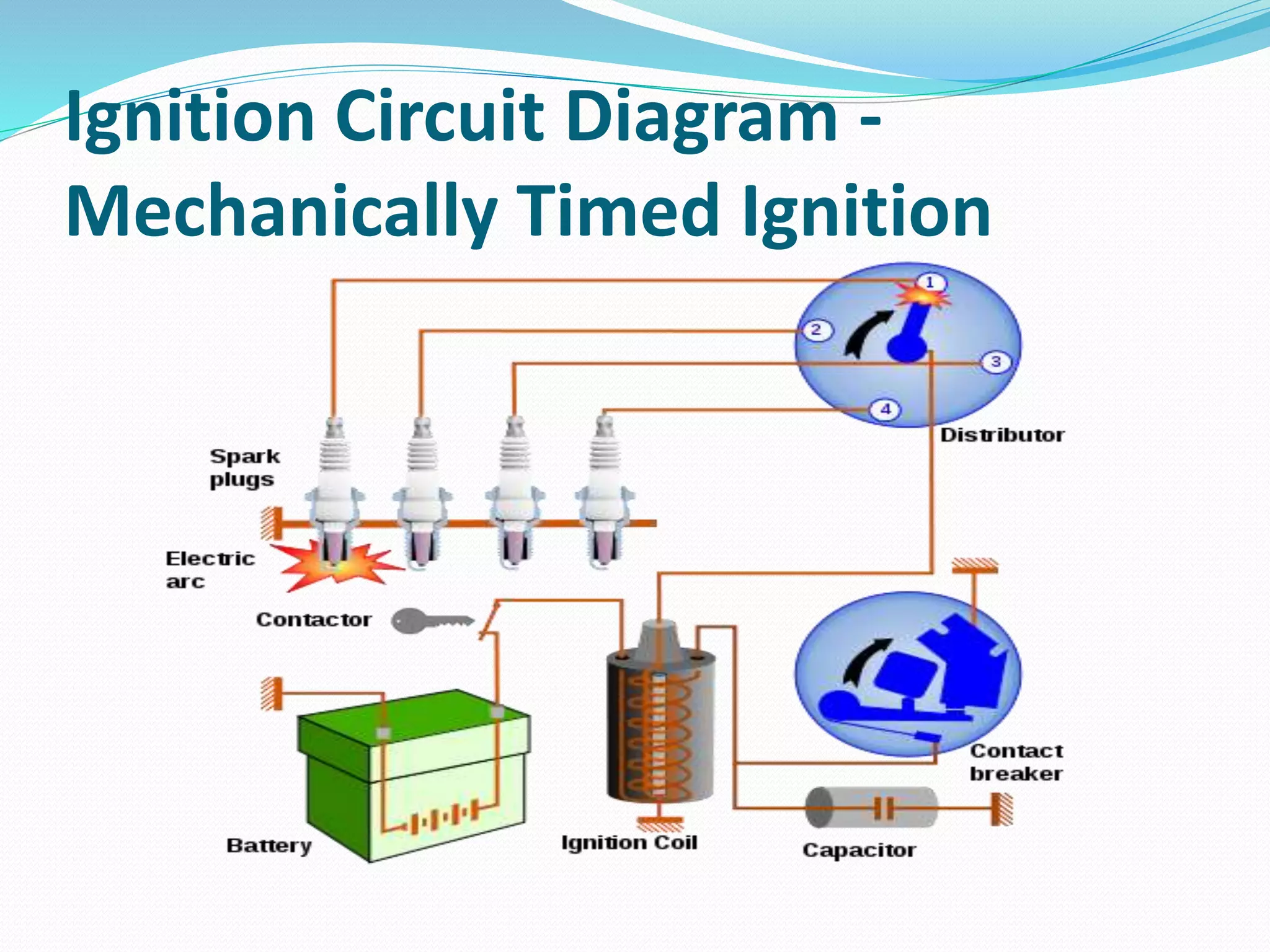 Ignition Circuit Diagram - Mechanically Timed Ignition

1
2
3
4
Distributor
Spark plugs
Electric arc
Contactor
Battery
Ignition Coil
Capacitor
Contact breaker